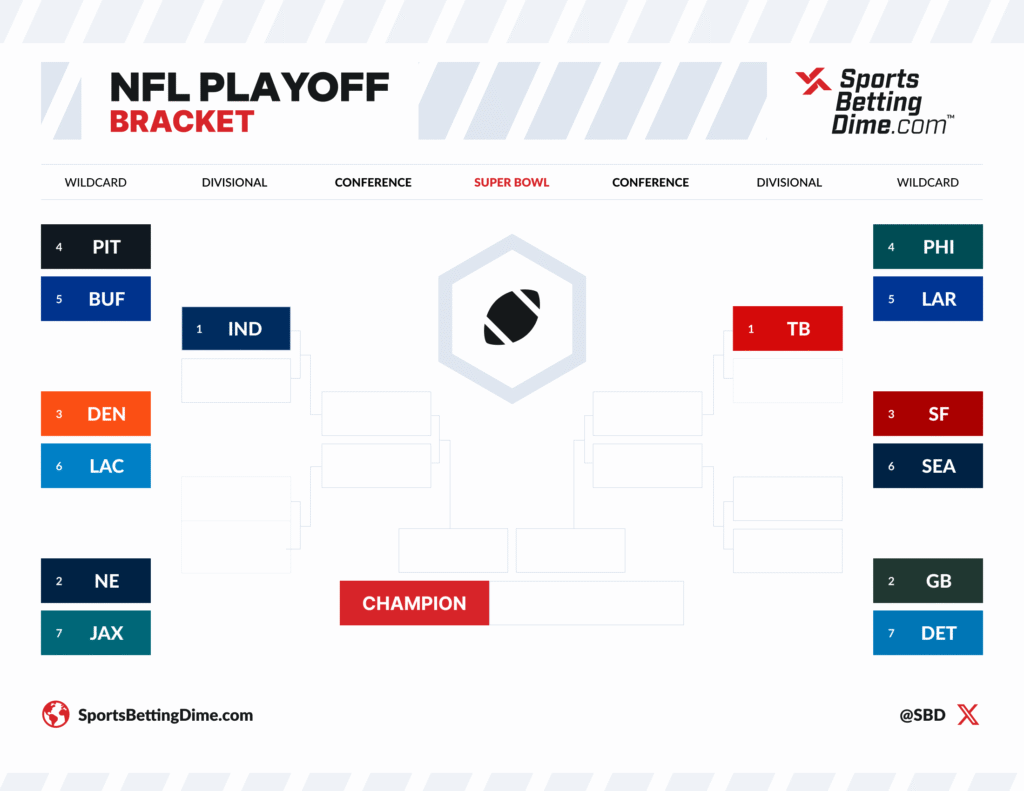 NFL PLAYOFF
BRACKET

Sports Betting Dime.com™

WILDCARD
DIVISIONAL
CONFERENCE
SUPER BOWL
CONFERENCE
DIVISIONAL
WILDCARD

4 PIT
5 BUF
1 IND
3 DEN
6 LAC
2 NE
7 JAX

4 PHI
5 LAR
1 TB
3 SF
6 SEA
2 GB
7 DET

CHAMPION

SportsBettingDime.com

@SBD